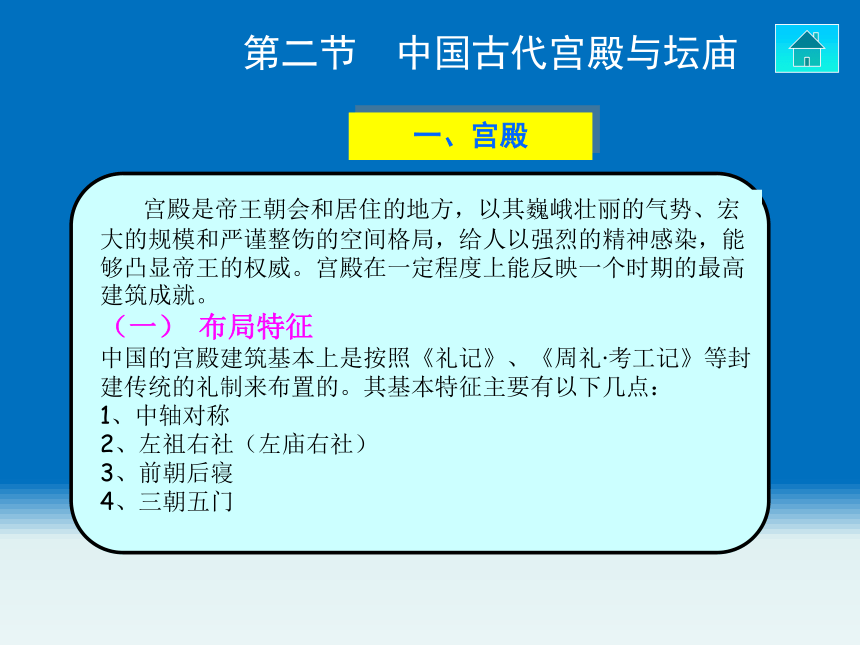 第二节　中国古代宫殿与坛庙

一、宫殿

宫殿是帝王朝会和居住的地方，以其巍峨壮丽的气势、宏大的规模和严谨整饬的空间格局，给人以强烈的精神感染，能够凸显帝王的权威。宫殿在一定程度上能反映一个时期的最高建筑成就。

（一）　布局特征

中国的宫殿建筑基本上是按照《礼记》、《周礼·考工记》等封建传统的礼制来布置的。其基本特征主要有以下几点：

1、中轴对称
2、左祖右社（左庙右社）
3、前朝后寝
4、三朝五门